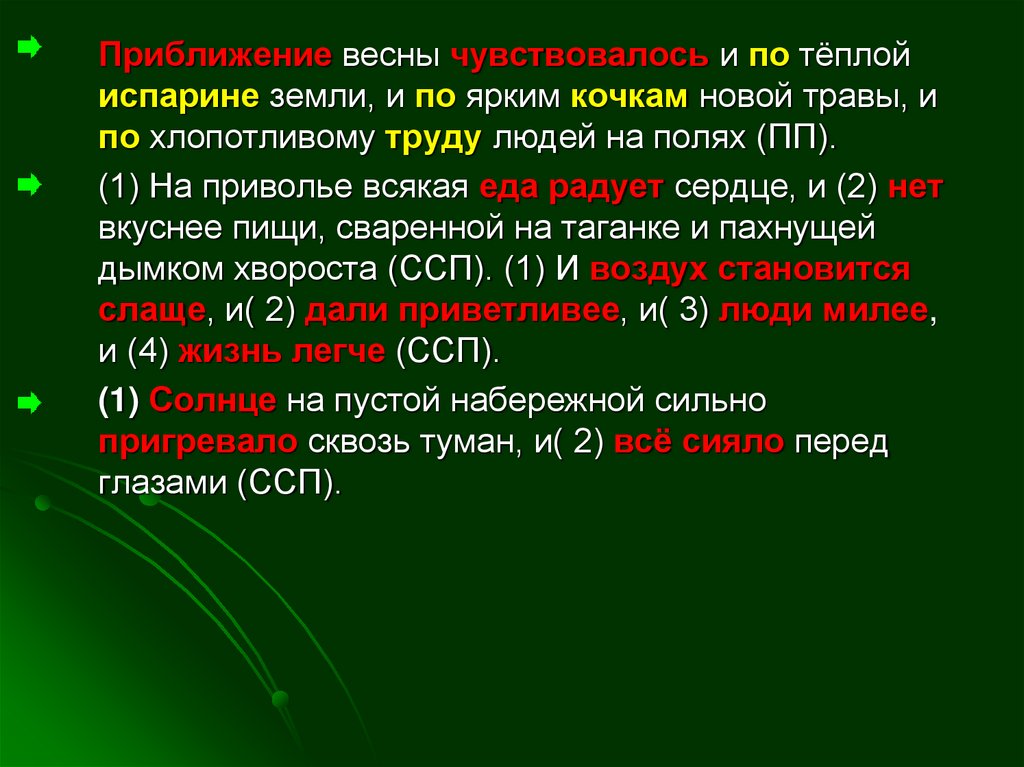 Приближение весны чувствовалось и по тёплой испарине земли, и по ярким кочкам новой травы, и по хлопотливому труду людей на полях (ПП).

(1) На приволье всякая еда радует сердце, и (2) нет вкуснее пищи, сваренной на таганке и пахнущей дымком хвороста (ССП). (1) И воздух становится слаще, и( 2) дали приветливее, и( 3) люди милее, и (4) жизнь легче (ССП).

(1) Солнце на пустой набережной сильно пригревало сквозь туман, и( 2) всё сияло перед глазами (ССП).